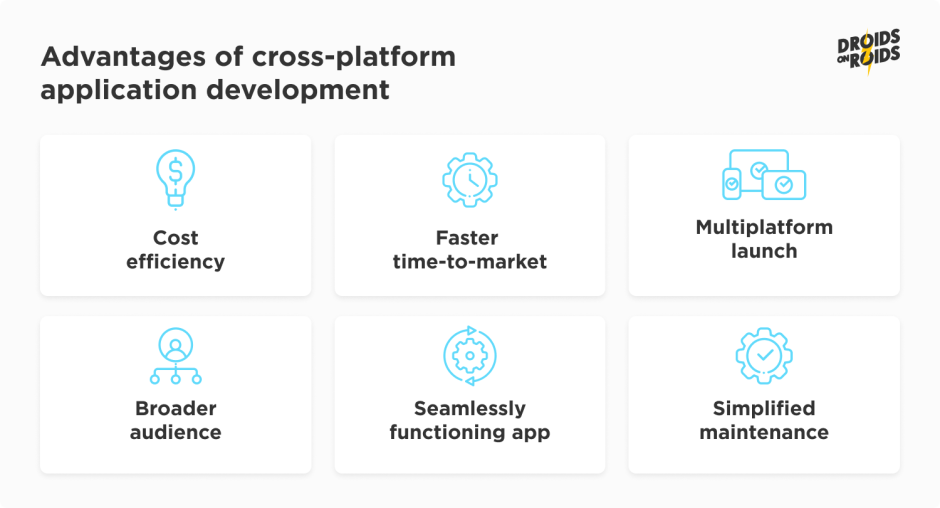 Advantages of cross-platform application development

DROIDS ON ROIDS

Cost efficiency

Faster time-to-market

Multiplatform launch

Broader audience

Seamlessly functioning app

Simplified maintenance